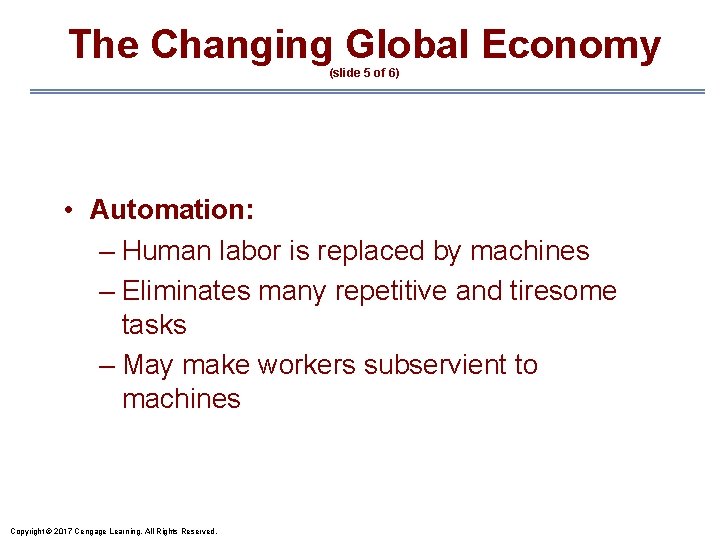 The Changing Global Economy
(slide 5 of 6)

• Automation:
– Human labor is replaced by machines
– Eliminates many repetitive and tiresome tasks
– May make workers subservient to machines

Copyright © 2017 Cengage Learning. All Rights Reserved.